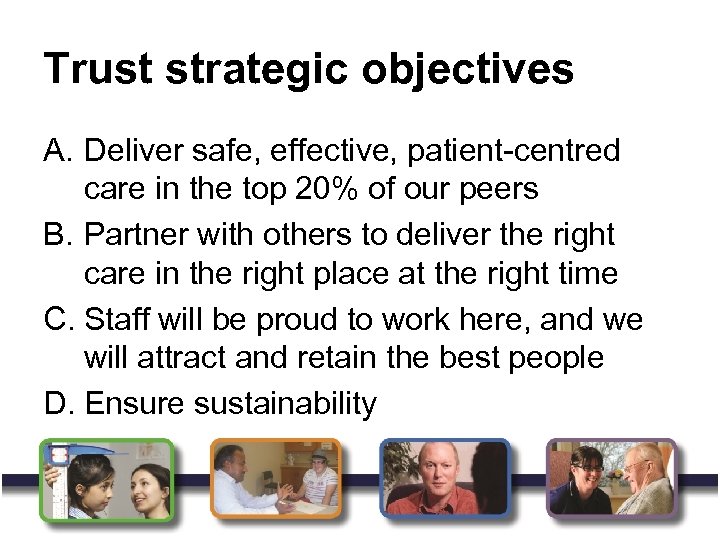 Trust strategic objectives

A. Deliver safe, effective, patient-centred care in the top 20% of our peers

B. Partner with others to deliver the right care in the right place at the right time

C. Staff will be proud to work here, and we will attract and retain the best people

D. Ensure sustainability